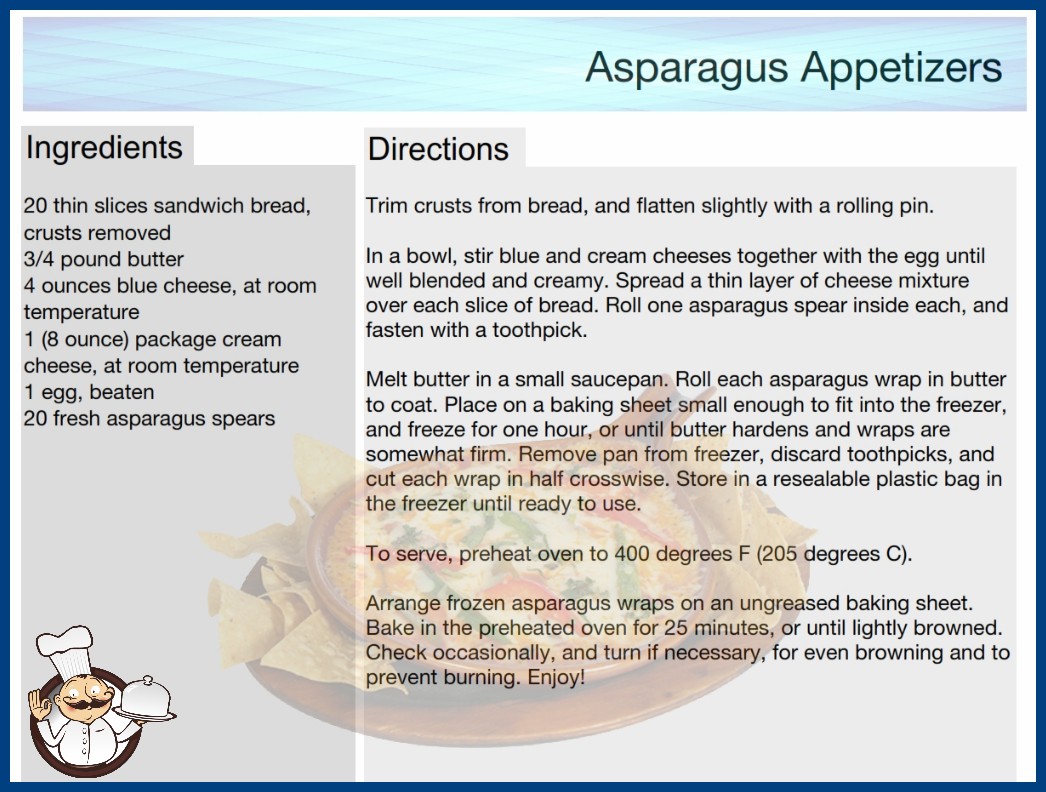 Asparagus Appetizers

Ingredients

20 thin slices sandwich bread, crusts removed
3/4 pound butter
4 ounces blue cheese, at room temperature
1 (8 ounce) package cream cheese, at room temperature
1 egg, beaten
20 fresh asparagus spears

Directions

Trim crusts from bread, and flatten slightly with a rolling pin.

In a bowl, stir blue and cream cheeses together with the egg until well blended and creamy. Spread a thin layer of cheese mixture over each slice of bread. Roll one asparagus spear inside each, and fasten with a toothpick.

Melt butter in a small saucepan. Roll each asparagus wrap in butter to coat. Place on a baking sheet small enough to fit into the freezer, and freeze for one hour, or until butter hardens and wraps are somewhat firm. Remove pan from freezer, discard toothpicks, and cut each wrap in half crosswise. Store in a resealable plastic bag in the freezer until ready to use.

To serve, preheat oven to 400 degrees F (205 degrees C).

Arrange frozen asparagus wraps on an ungreased baking sheet. Bake in the preheated oven for 25 minutes, or until lightly browned. Check occasionally, and turn if necessary, for even browning and to prevent burning. Enjoy!